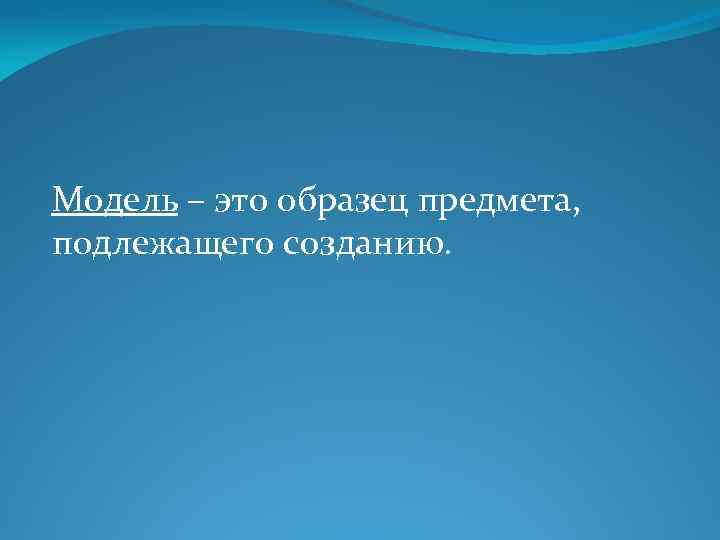 Модель – это образец предмета, подлежащего созданию.